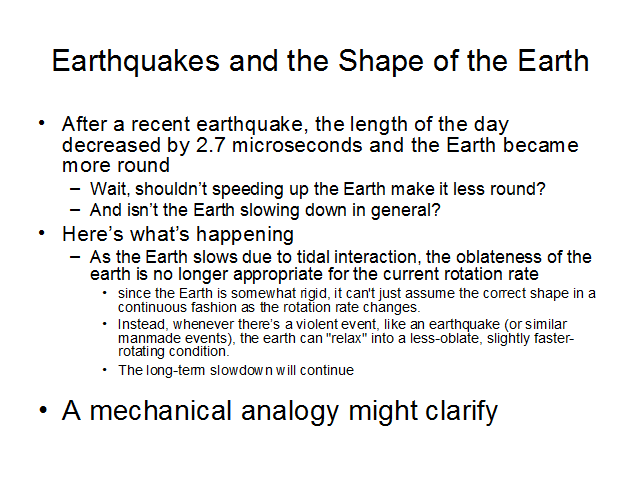 Earthquakes and the Shape of the Earth

• After a recent earthquake, the length of the day decreased by 2.7 microseconds and the Earth became more round
– Wait, shouldn't speeding up the Earth make it less round?
– And isn't the Earth slowing down in general?

• Here's what's happening
– As the Earth slows due to tidal interaction, the oblateness of the earth is no longer appropriate for the current rotation rate
• since the Earth is somewhat rigid, it can't just assume the correct shape in a continuous fashion as the rotation rate changes.
• Instead, whenever there's a violent event, like an earthquake (or similar manmade events), the earth can "relax" into a less-oblate, slightly faster-rotating condition.
• The long-term slowdown will continue

• A mechanical analogy might clarify